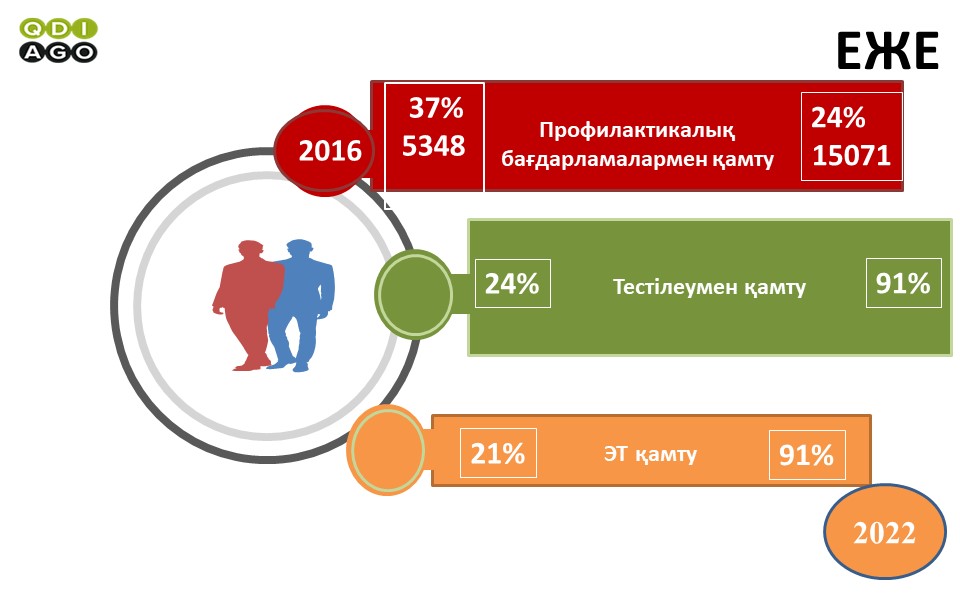 QDI
AGO

ЕЖЕ

2016

37%
5348

Профилактикалық бағдарламалармен қамту

24%
15071

24%

Тестілеумен қамту

91%

21%

ЭТ қамту

91%

2022